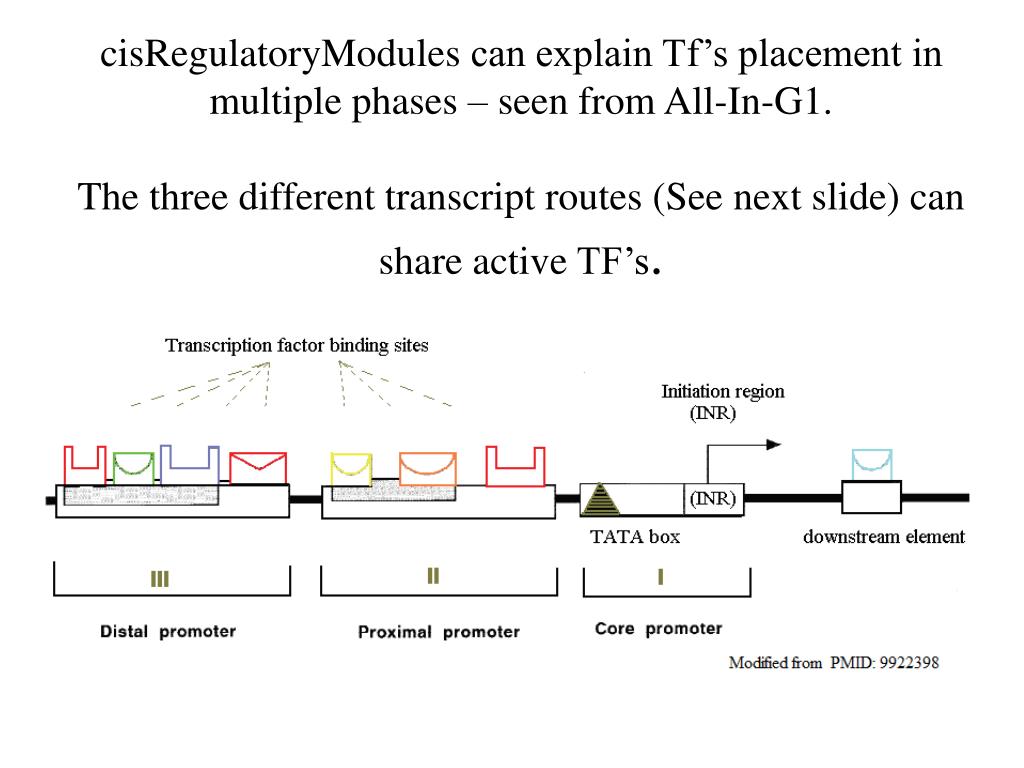 cisRegulatoryModules can explain Tf’s placement in multiple phases – seen from All-In-G1.

The three different transcript routes (See next slide) can share active TF’s.

Transcription factor binding sites

Initiation region (INR)

(INR)

TATA box

downstream element

III

II

I

Distal promoter

Proximal promoter

Core promoter

Modified from PMID: 9922398